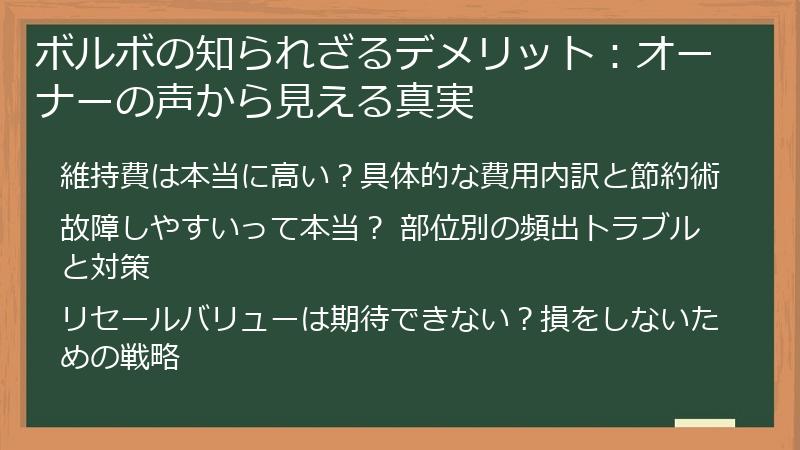 ボルボの知られざるデメリット：オーナーの声から見える真実

維持費は本当に高い？具体的な費用内訳と節約術

故障しやすいって本当？ 部位別の頻出トラブルと対策

リセールバリューは期待できない？損をしないための戦略